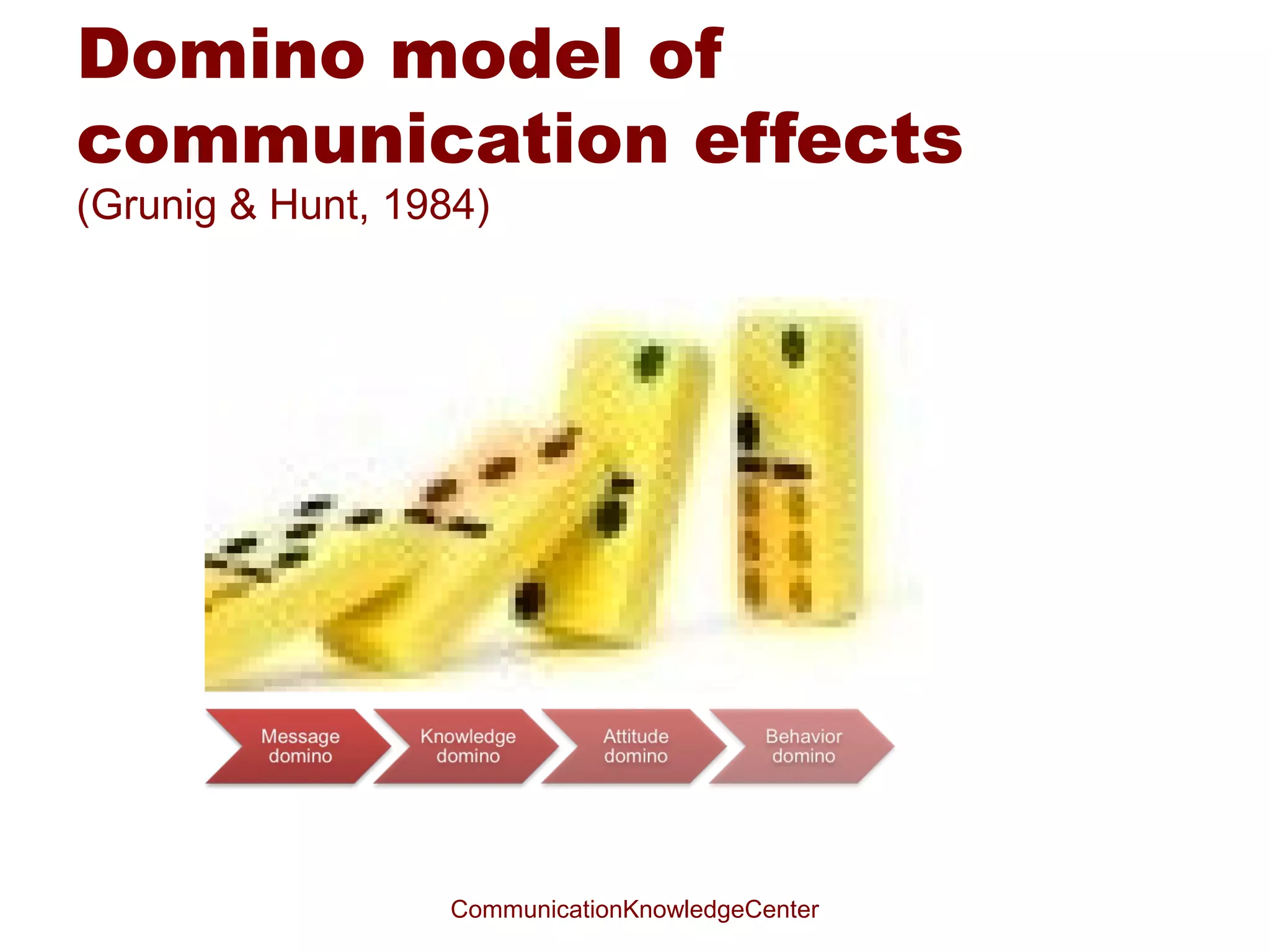 Domino model of communication effects
(Grunig & Hunt, 1984)

Message domino

Knowledge domino

Attitude domino

Behavior domino

CommunicationKnowledgeCenter